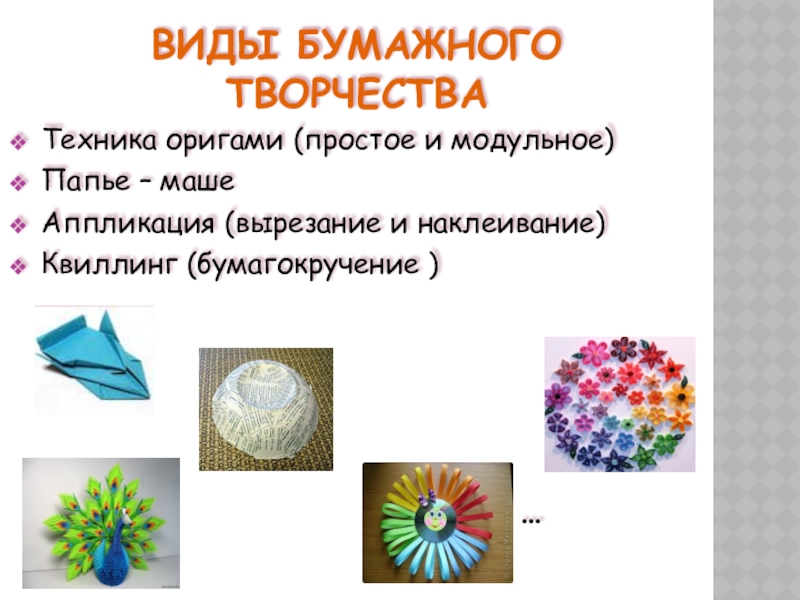 ВИДЫ БУМАЖНОГО ТВОРЧЕСТВА

Техника оригами (простое и модульное)
Папье – маше
Аппликация (вырезание и наклеивание)
Квиллинг (бумагокручение )

…